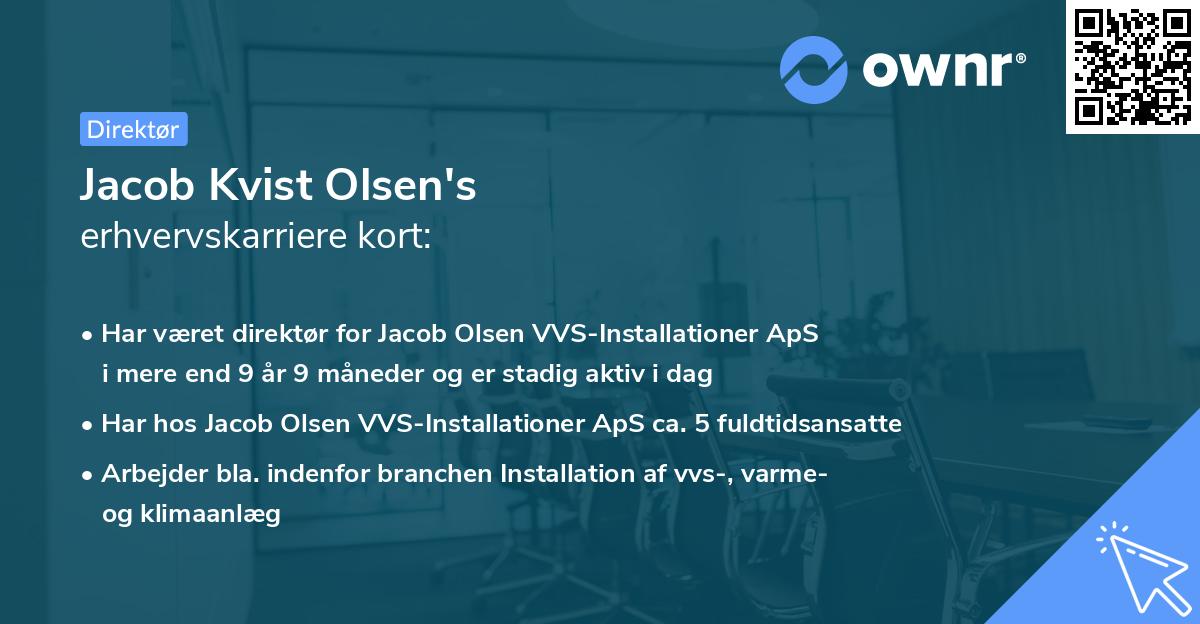 ownr®

Direktør

Jacob Kvist Olsen's
erhvervskarriere kort:

• Har været direktør for Jacob Olsen VVS-Installationer ApS i mere end 9 år 9 måneder og er stadig aktiv i dag

• Har hos Jacob Olsen VVS-Installationer ApS ca. 5 fuldtidsansatte

• Arbejder bla. indenfor branchen Installation af vvs-, varme- og klimaanlæg